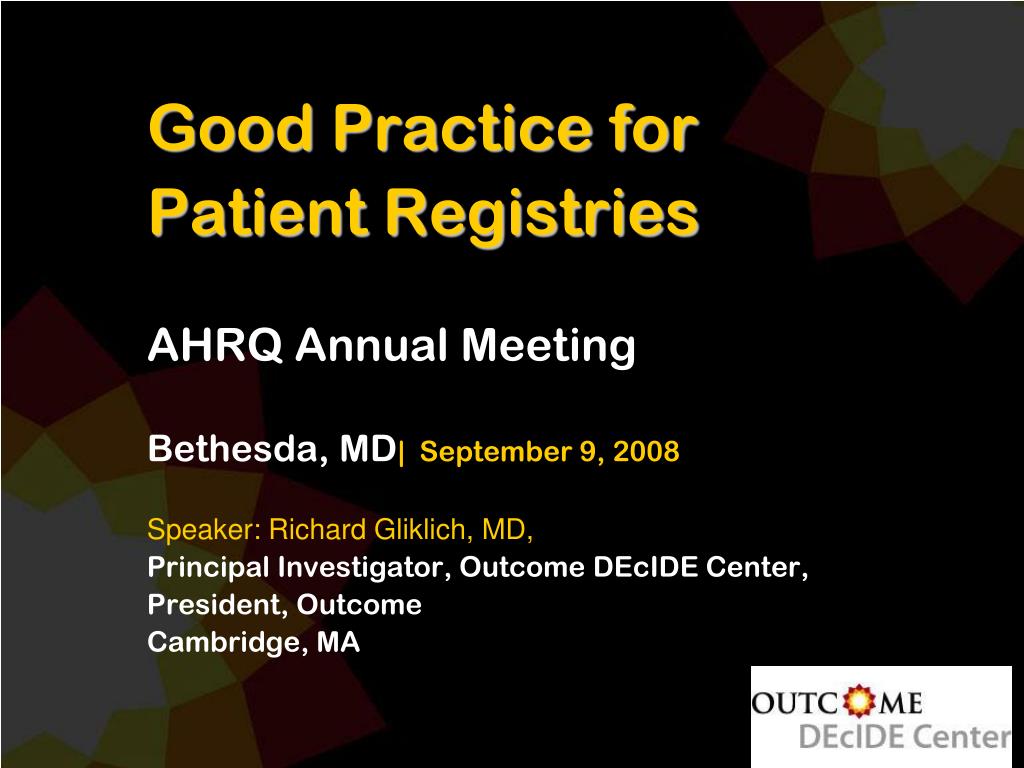 Good Practice for Patient Registries

AHRQ Annual Meeting

Bethesda, MD| September 9, 2008

Speaker: Richard Gliklich, MD,
Principal Investigator, Outcome DEcIDE Center,
President, Outcome
Cambridge, MA

OUTCOME
DEcIDE Center